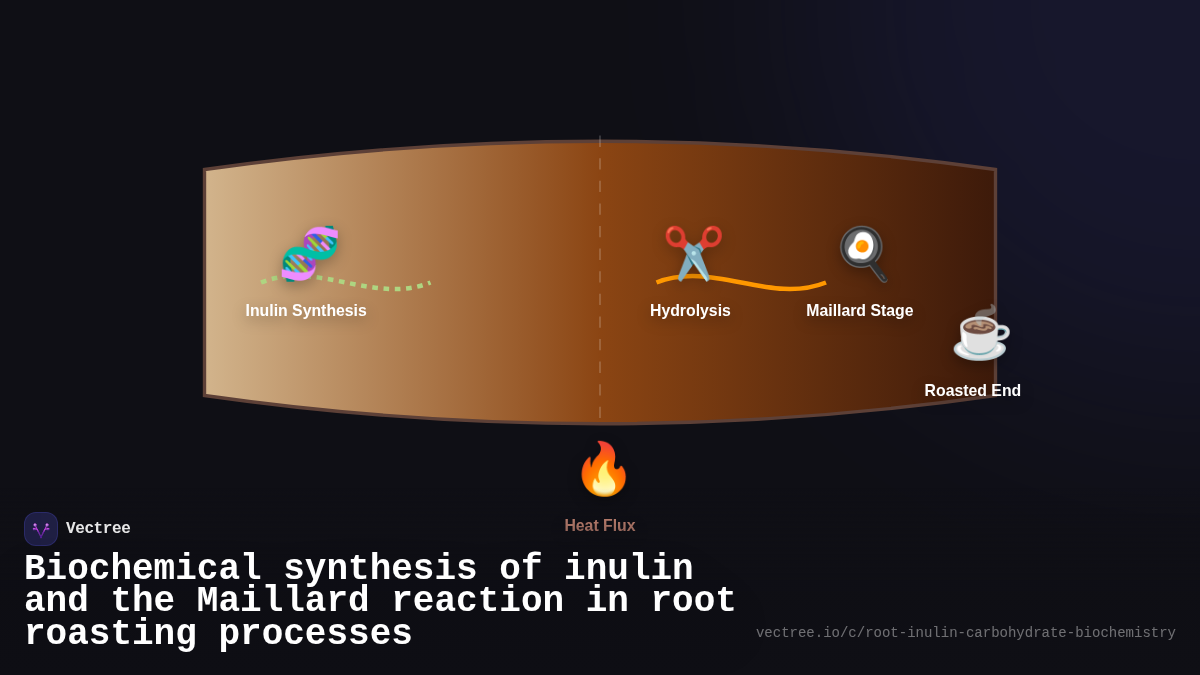 Inulin Synthesis

Hydrolysis

Maillard Stage

Roasted End

Heat Flux

Vectree

Biochemical synthesis of inulin and the Maillard reaction in root roasting processes

vectree.io/c/root-inulin-carbohydrate-biochemistry